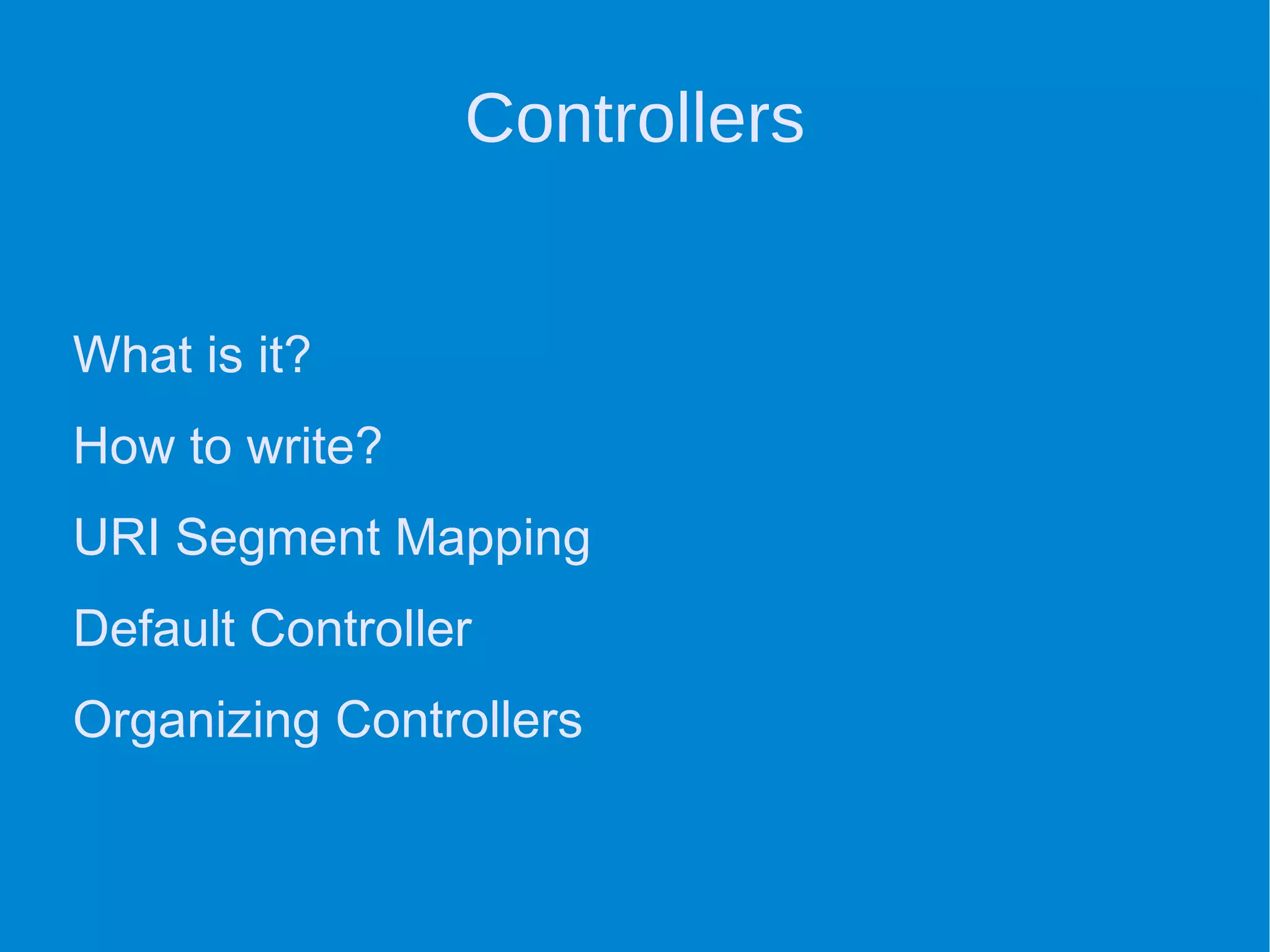 Controllers

What is it?

How to write?

URI Segment Mapping

Default Controller

Organizing Controllers